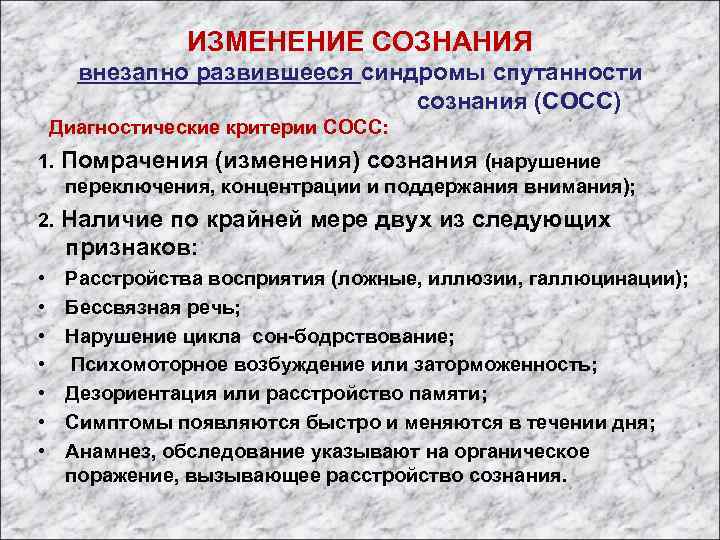 ИЗМЕНЕНИЕ СОЗНАНИЯ

внезапно развившееся синдромы спутанности сознания (СОСС)

Диагностические критерии СОСС:

1. Помрачения (изменения) сознания (нарушение переключения, концентрации и поддержания внимания);

2. Наличие по крайней мере двух из следующих признаков:

• Расстройства восприятия (ложные, иллюзии, галлюцинации);
• Бессвязная речь;
• Нарушение цикла сон-бодрствование;
• Психомоторное возбуждение или заторможенность;
• Дезориентация или расстройство памяти;
• Симптомы появляются быстро и меняются в течении дня;
• Анамнез, обследование указывают на органическое поражение, вызывающее расстройство сознания.